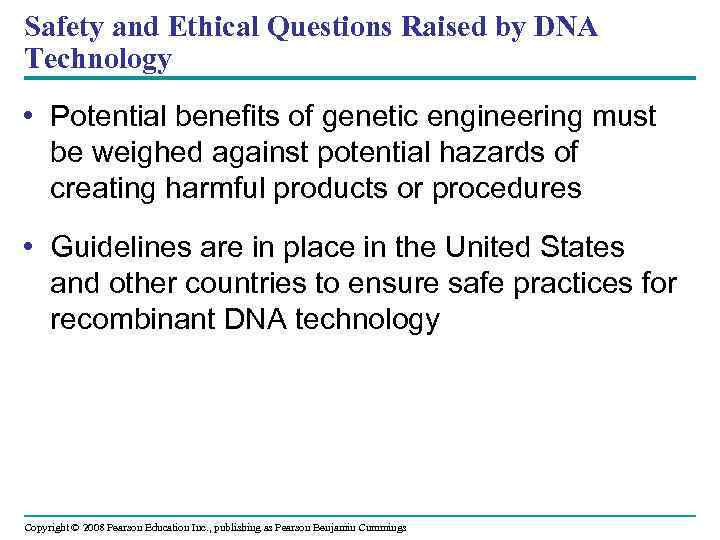 Safety and Ethical Questions Raised by DNA Technology

• Potential benefits of genetic engineering must be weighed against potential hazards of creating harmful products or procedures

• Guidelines are in place in the United States and other countries to ensure safe practices for recombinant DNA technology

Copyright © 2008 Pearson Education Inc., publishing as Pearson Benjamin Cummings